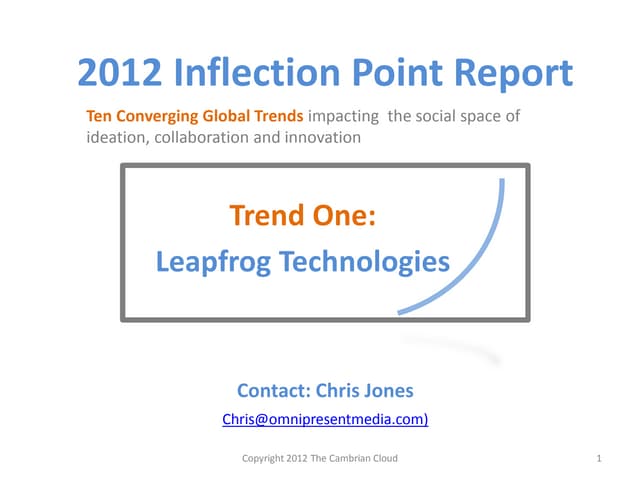 2012 Inflection Point Report

Ten Converging Global Trends impacting  the social space of ideation, collaboration and innovation

Trend One:

Leapfrog Technologies

Contact: Chris Jones

Chris@omnipresentmedia.com)

Copyright 2012 The Cambrian Cloud

1